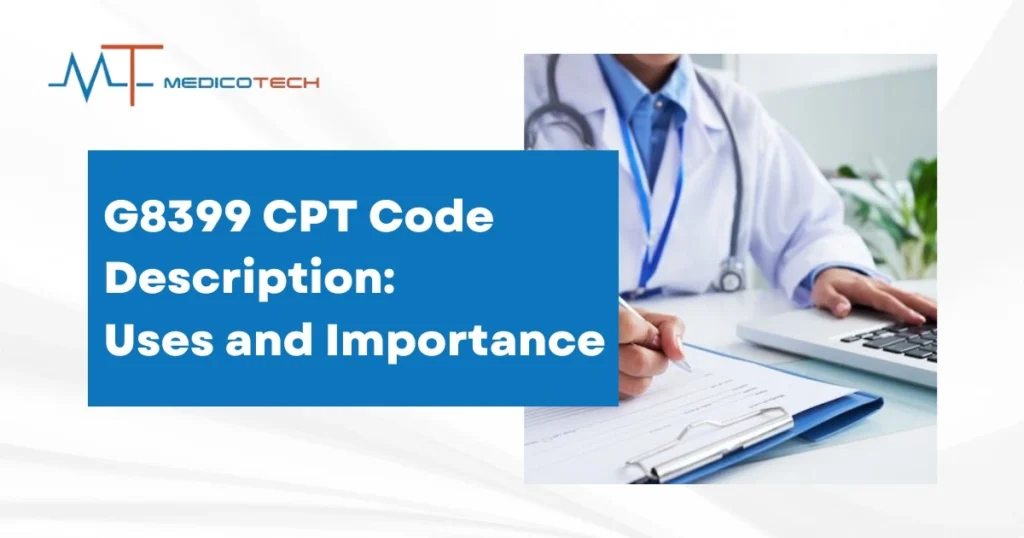 MT MEDICOTECH

G8399 CPT Code Description: Uses and Importance